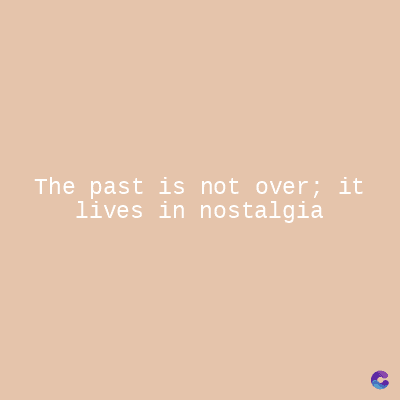 The past is not over; it lives in nostalgia